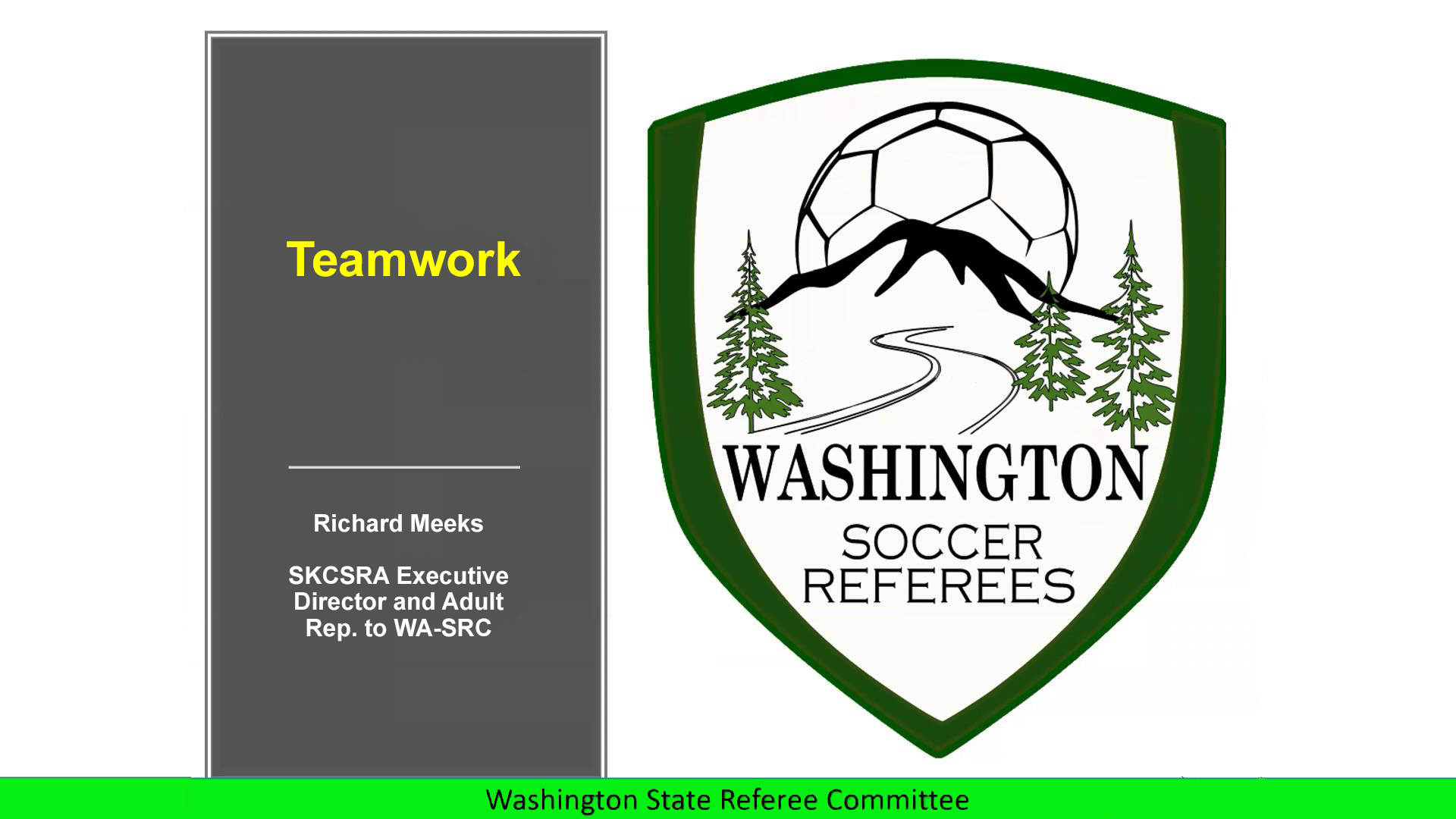 Teamwork

Richard Meeks

SKCSRA Executive Director and Adult Rep. to WA-SRC

WASHINGTON
SOCCER
REFEREES

Washington State Referee Committee